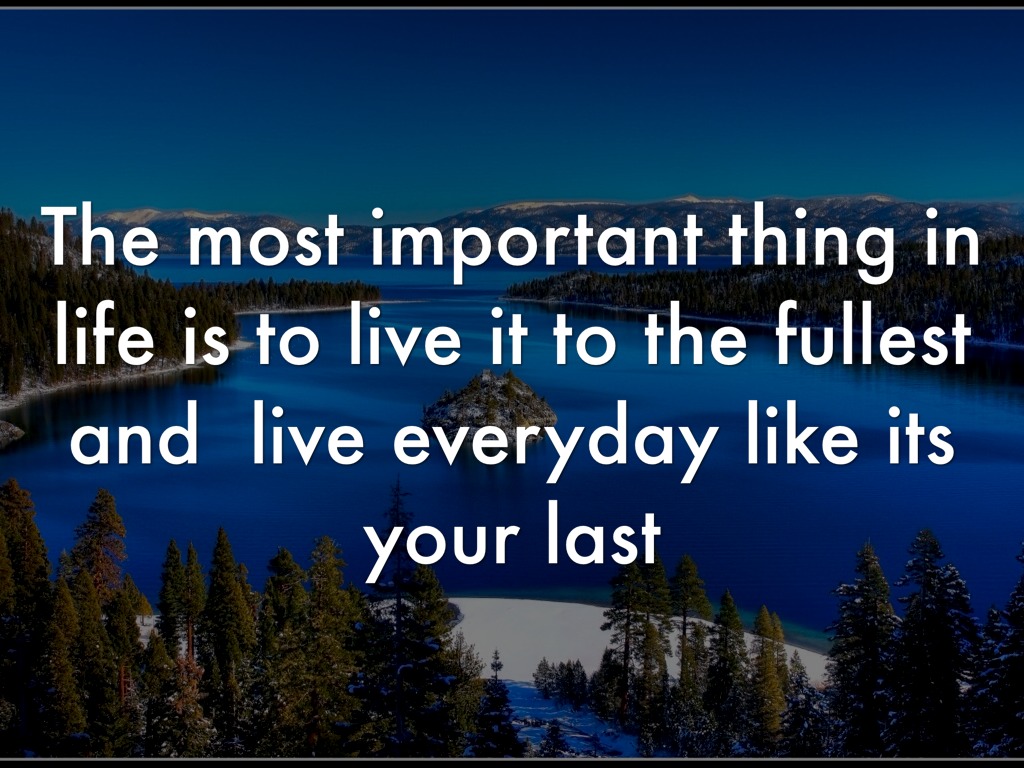 The most important thing in life is to live it to the fullest and  live everyday like its your last